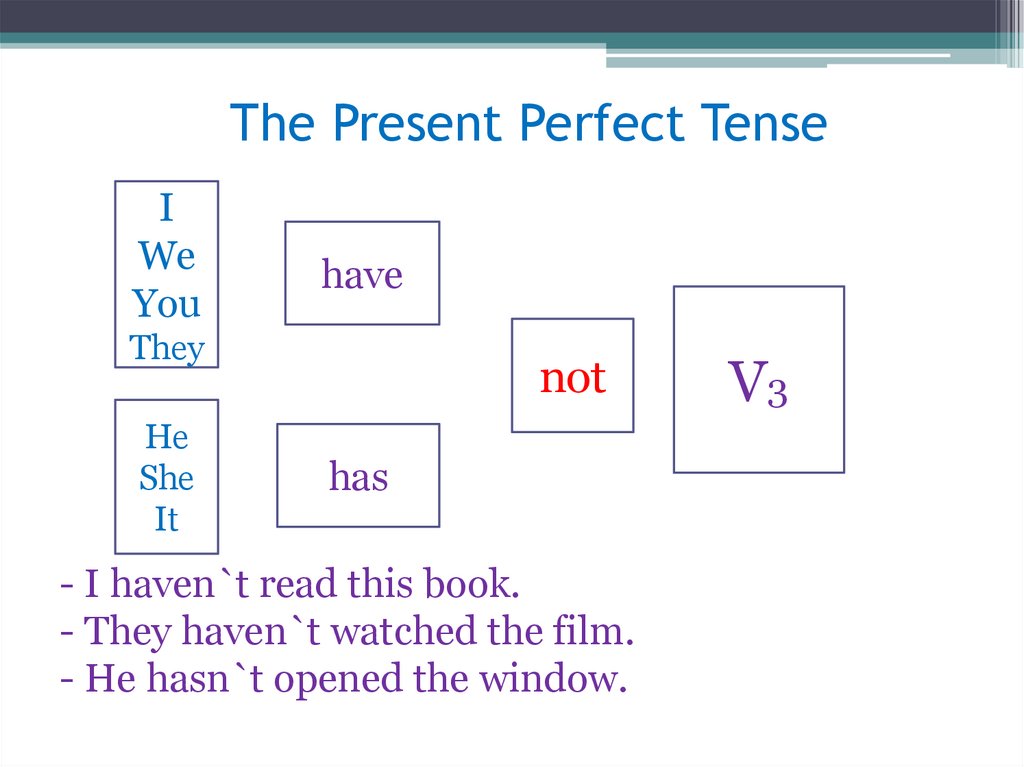 The Present Perfect Tense

I
We
You
They

have

He
She
It

has

not

$V_3$

- I haven`t read this book.
- They haven`t watched the film.
- He hasn`t opened the window.